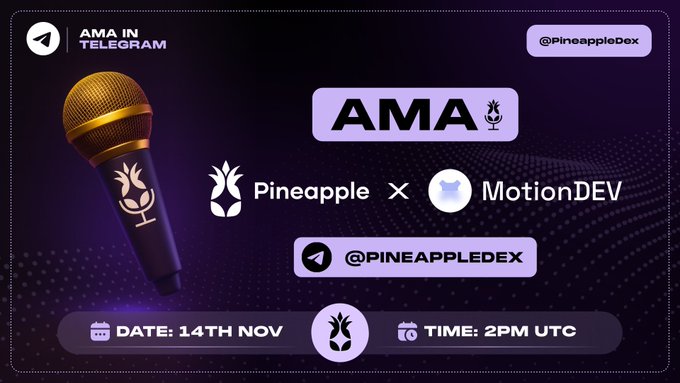 AMA IN TELEGRAM

@PineappleDex

AMA

Pineapple × MotionDEV

@PINEAPPLEDEX

DATE: 14TH NOV

TIME: 2PM UTC